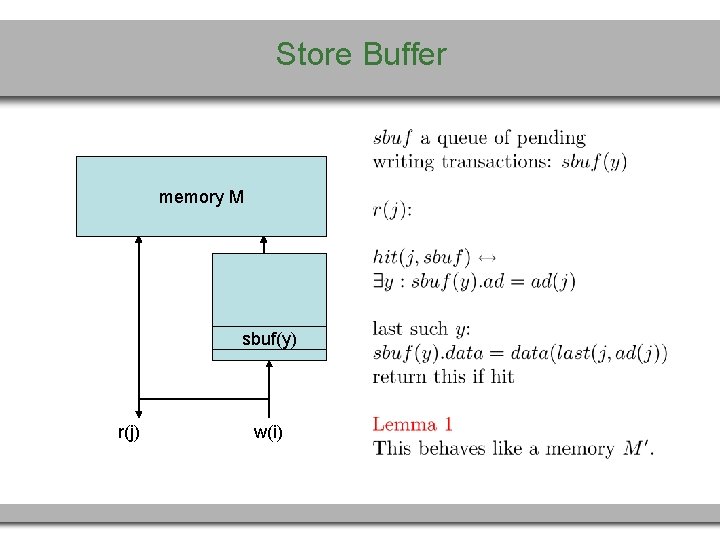 Store Buffer

memory M

sbuf(y)

r(j)

w(i)

$sbuf$ a queue of pending writing transactions: $sbuf(y)$

$r(j)$:

$hit(j, sbuf) \leftrightarrow$
$\exists y : sbuf(y).ad = ad(j)$

last such $y$:
$sbuf(y).data = data(last(j, ad(j))$
return this if hit

Lemma 1
This behaves like a memory $M'$.